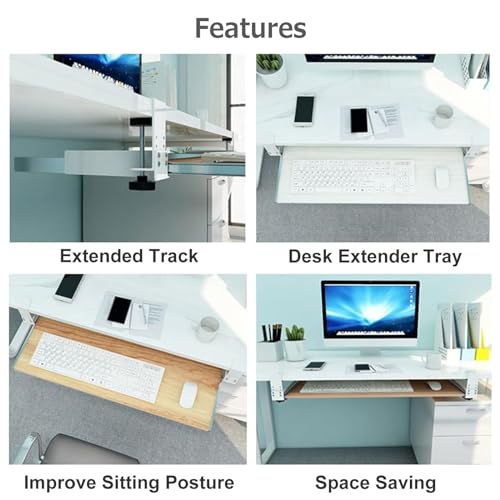 Features

Extended Track

Desk Extender Tray

Improve Sitting Posture

Space Saving